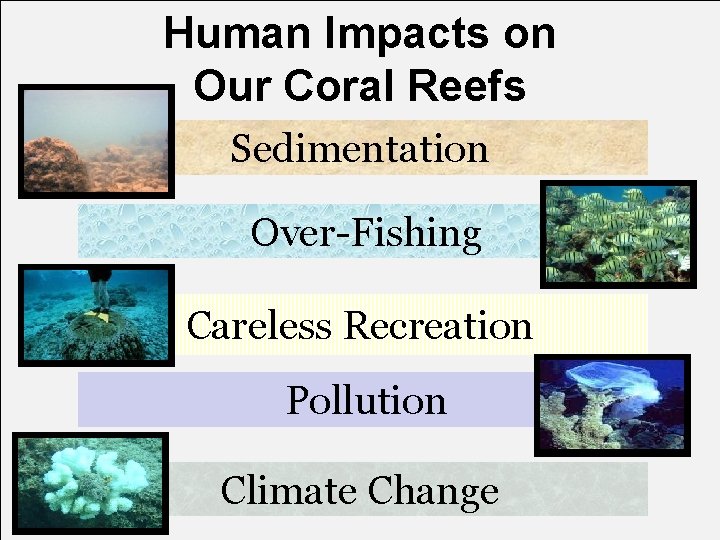 Human Impacts on Our Coral Reefs

Sedimentation

Over-Fishing

Careless Recreation

Pollution

Climate Change